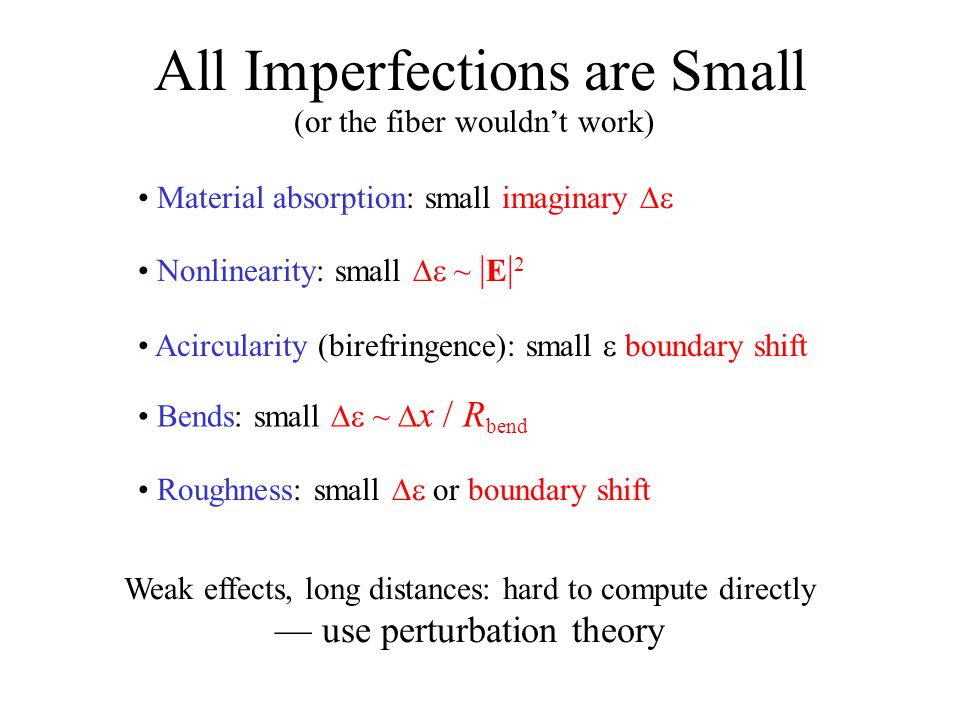 All Imperfections are Small
(or the fiber wouldn't work)

• Material absorption: small imaginary $\Delta\varepsilon$

• Nonlinearity: small $\Delta\varepsilon \sim |\mathbf{E}|^2$

• Acircularity (birefringence): small $\varepsilon$ boundary shift

• Bends: small $\Delta\varepsilon \sim \Delta x / R_{\text{bend}}$

• Roughness: small $\Delta\varepsilon$ or boundary shift

Weak effects, long distances: hard to compute directly
— use perturbation theory